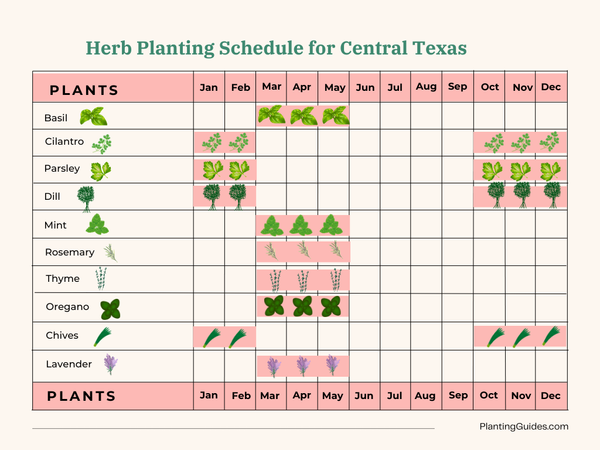 Herb Planting Schedule for Central Texas

| PLANTS | Jan | Feb | Mar | Apr | May | Jun | Jul | Aug | Sep | Oct | Nov | Dec |
|---|---|---|---|---|---|---|---|---|---|---|---|---|
| Basil | | | | | | | | | | | | |
| Cilantro | | | | | | | | | | | | |
| Parsley | | | | | | | | | | | | |
| Dill | | | | | | | | | | | | |
| Mint | | | | | | | | | | | | |
| Rosemary | | | | | | | | | | | | |
| Thyme | | | | | | | | | | | | |
| Oregano | | | | | | | | | | | | |
| Chives | | | | | | | | | | | | |
| Lavender | | | | | | | | | | | | |
| PLANTS | Jan | Feb | Mar | Apr | May | Jun | Jul | Aug | Sep | Oct | Nov | Dec |

PlantingGuides.com